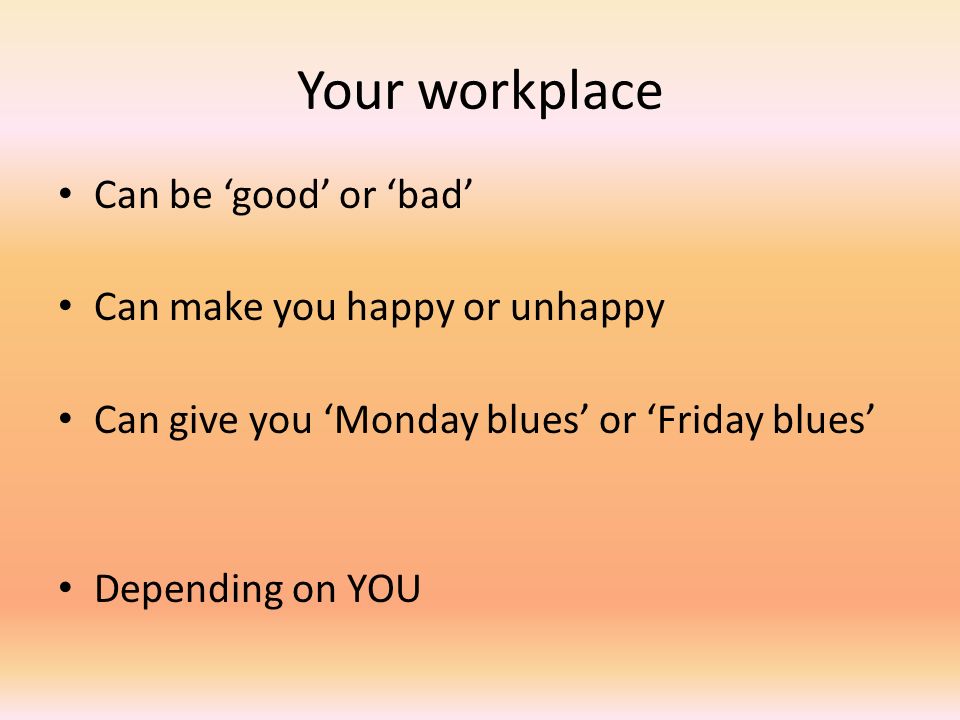 Your workplace

• Can be ‘good’ or ‘bad’

• Can make you happy or unhappy

• Can give you ‘Monday blues’ or ‘Friday blues’

• Depending on YOU